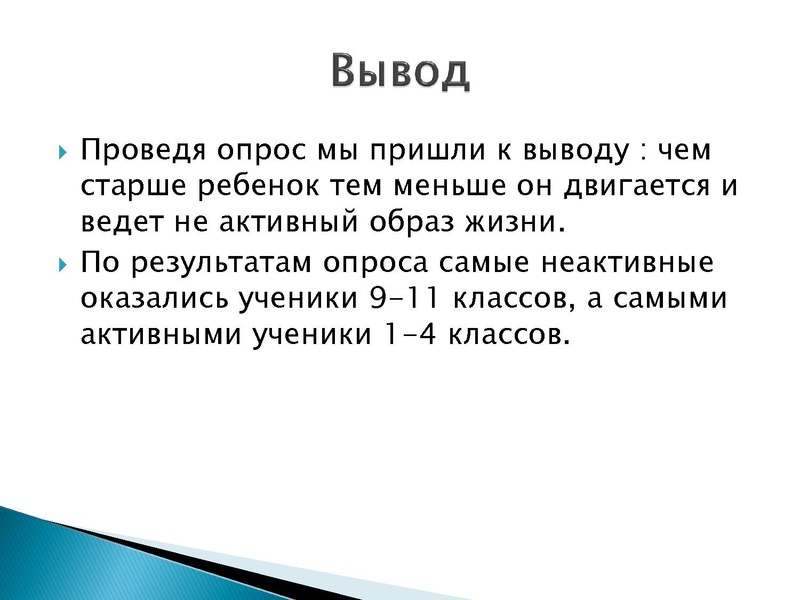 Вывод

Проведя опрос мы пришли к выводу : чем старше ребенок тем меньше он двигается и ведет не активный образ жизни.

По результатам опроса самые неактивные оказались ученики 9-11 классов, а самыми активными ученики 1-4 классов.